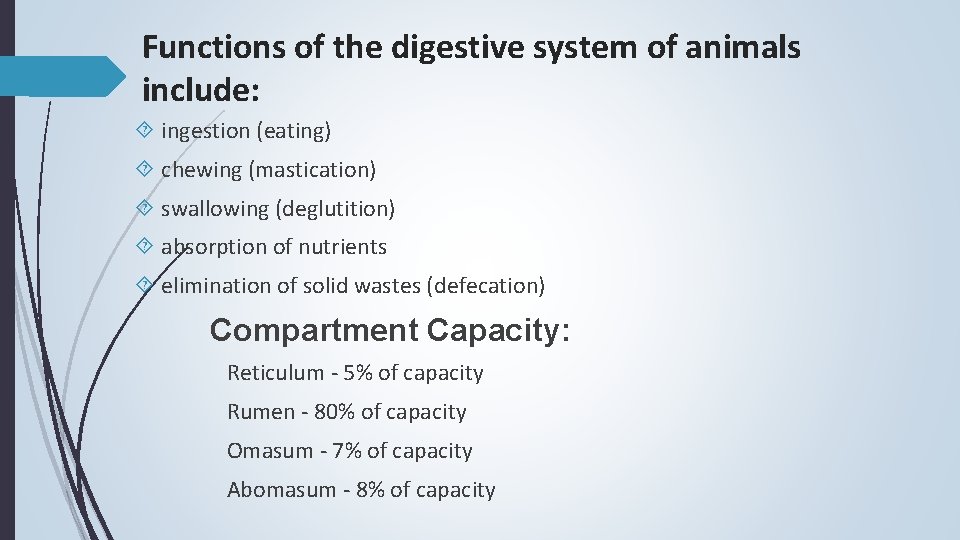 Functions of the digestive system of animals include:

ingestion (eating)

chewing (mastication)

swallowing (deglutition)

absorption of nutrients

elimination of solid wastes (defecation)

Compartment Capacity:

Reticulum - 5% of capacity

Rumen - 80% of capacity

Omasum - 7% of capacity

Abomasum - 8% of capacity